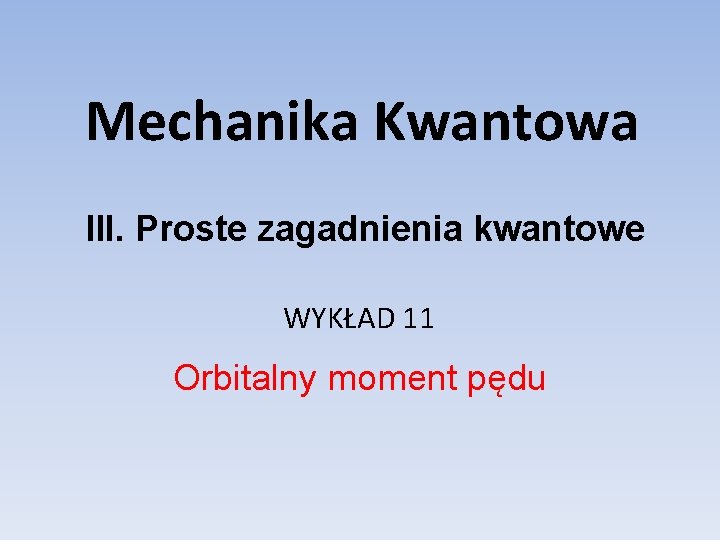 Mechanika Kwantowa

III. Proste zagadnienia kwantowe

WYKŁAD 11

Orbitalny moment pędu